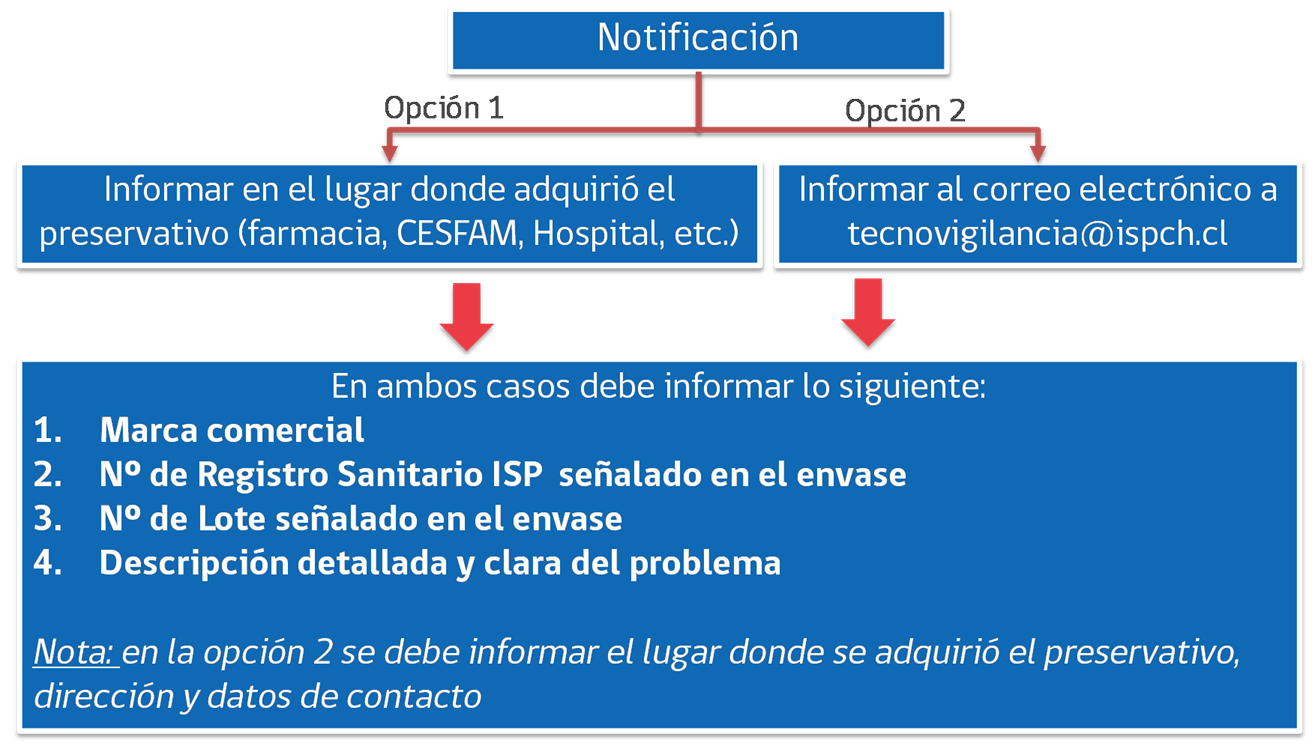 Notificación

Opción 1

Opción 2

Informar en el lugar donde adquirió el preservativo (farmacia, CESFAM, Hospital, etc.)

Informar al correo electrónico a tecnovigilancia@ispch.cl

En ambos casos debe informar lo siguiente:
1. Marca comercial
2. Nº de Registro Sanitario ISP señalado en el envase
3. Nº de Lote señalado en el envase
4. Descripción detallada y clara del problema

Nota: en la opción 2 se debe informar el lugar donde se adquirió el preservativo, dirección y datos de contacto